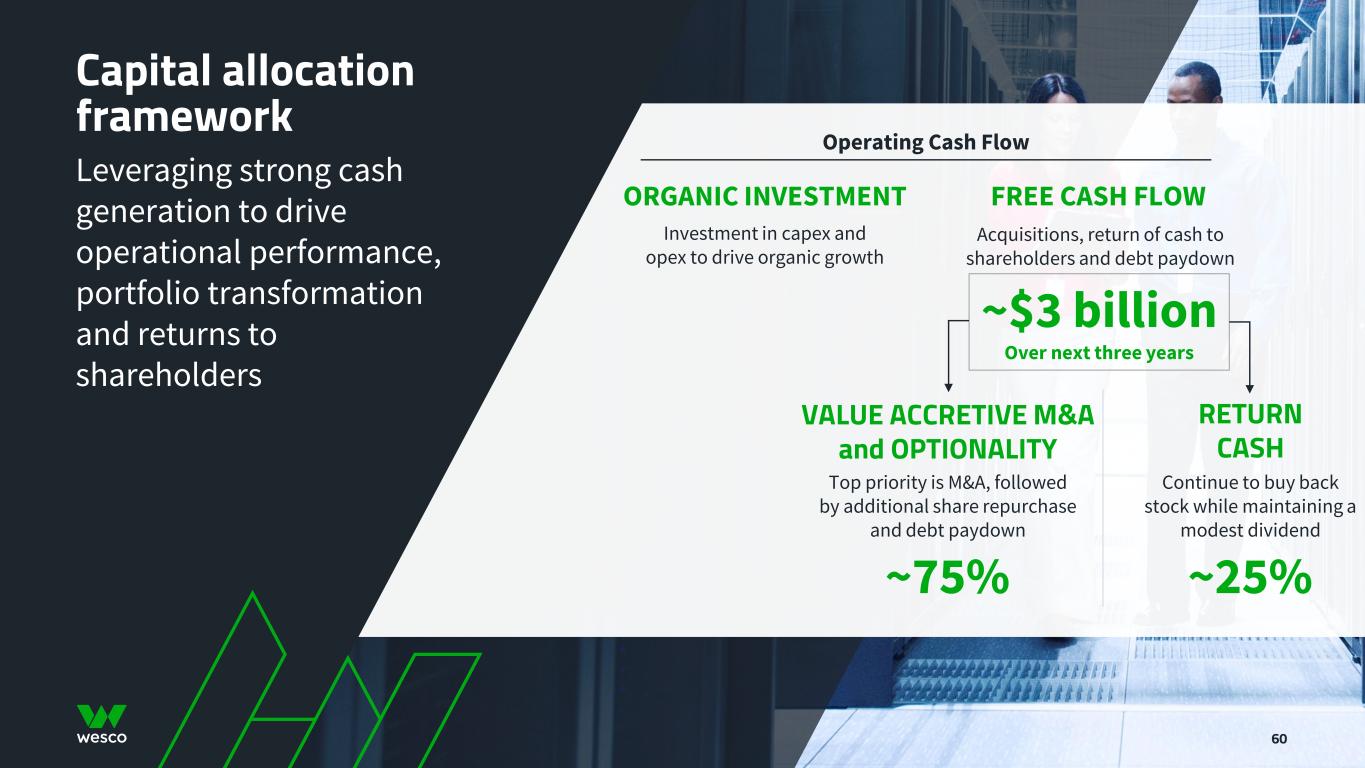 Capital allocation framework

Leveraging strong cash generation to drive operational performance, portfolio transformation and returns to shareholders

Operating Cash Flow

ORGANIC INVESTMENT

Investment in capex and opex to drive organic growth

FREE CASH FLOW

Acquisitions, return of cash to shareholders and debt paydown

~$3 billion

Over next three years

VALUE ACCRETIVE M&A and OPTIONALITY

Top priority is M&A, followed by additional share repurchase and debt paydown

~75%

RETURN CASH

Continue to buy back stock while maintaining a modest dividend

~25%

wesco

60